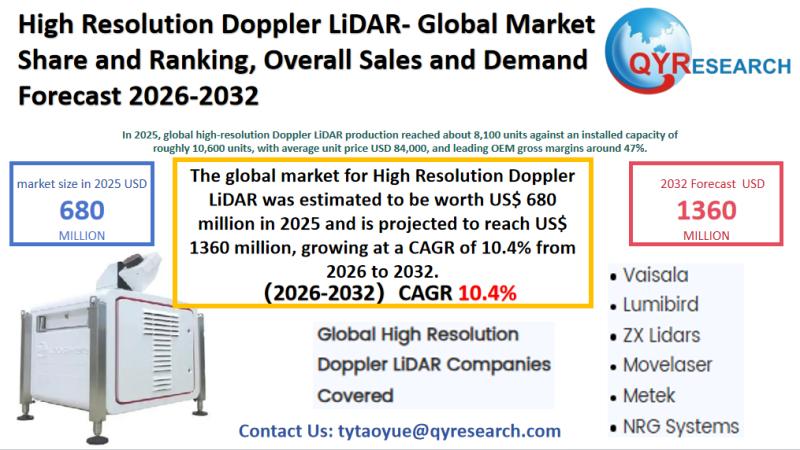 High Resolution Doppler LiDAR- Global Market Share and Ranking, Overall Sales and Demand Forecast 2026-2032

QYRESEARCH

In 2025, global high-resolution Doppler LiDAR production reached about 8,100 units against an installed capacity of roughly 10,600 units, with average unit price USD 84,000, and leading OEM gross margins around 47%.

market size in 2025 USD
680
MILLION

The global market for High Resolution Doppler LiDAR was estimated to be worth US$ 680 million in 2025 and is projected to reach US$ 1360 million, growing at a CAGR of 10.4% from 2026 to 2032.
(2026-2032) CAGR 10.4%

2032 Forecast USD
1360
MILLION

Global High Resolution Doppler LiDAR Companies Covered

• Vaisala
• Lumibird
• ZX Lidars
• Movelaser
• Metek
• NRG Systems

Contact Us: tytaoyue@qyresearch.com